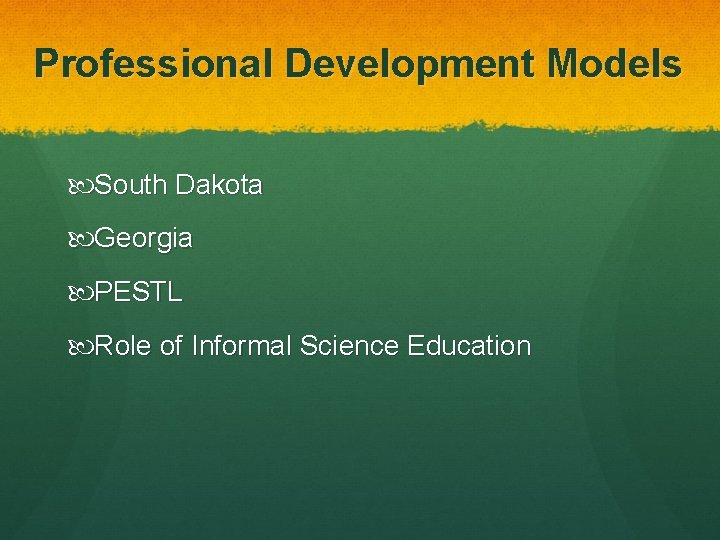 Professional Development Models

South Dakota

Georgia

PESTL

Role of Informal Science Education